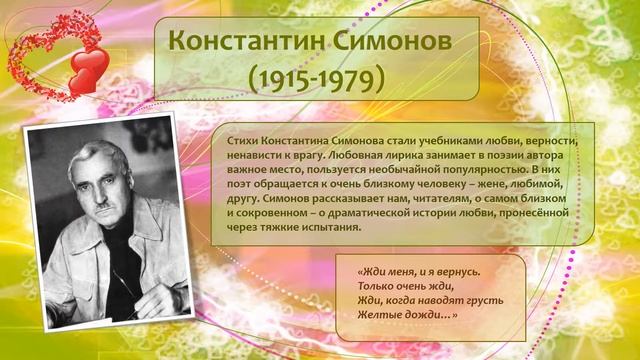 Константин Симонов
(1915-1979)

Стихи Константина Симонова стали учебниками любви, верности, ненависти к врагу. Любовная лирика занимает в поэзии автора важное место, пользуется необычайной популярностью. В них поэт обращается к очень близкому человеку – жене, любимой, другу. Симонов рассказывает нам, читателям, о самом близком и сокровенном – о драматической истории любви, пронесённой через тяжкие испытания.

«Жди меня, и я вернусь.
Только очень жди,
Жди, когда наводят грусть
Желтые дожди…»